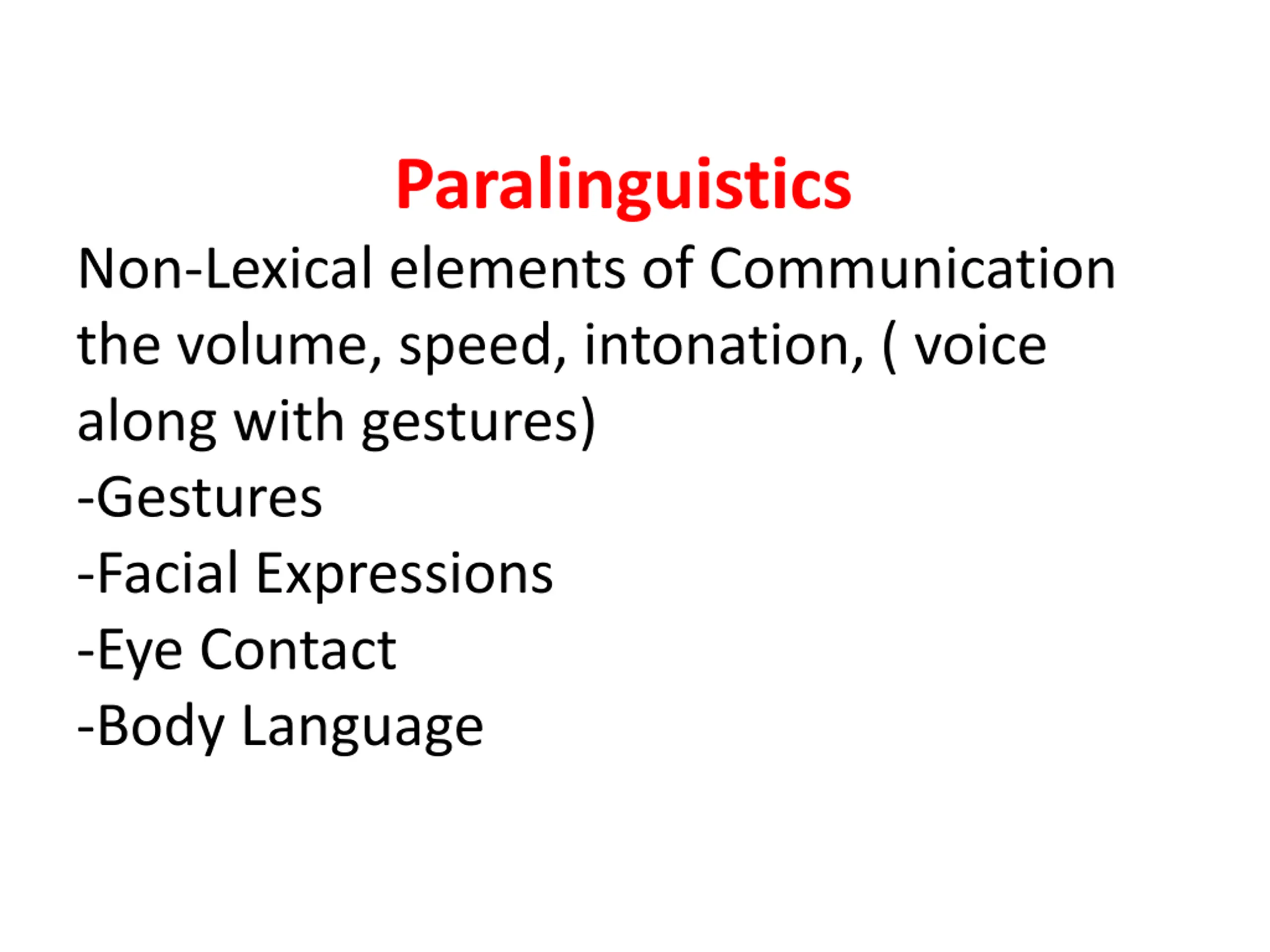 Paralinguistics

Non-Lexical elements of Communication
the volume, speed, intonation, ( voice along with gestures)
-Gestures
-Facial Expressions
-Eye Contact
-Body Language